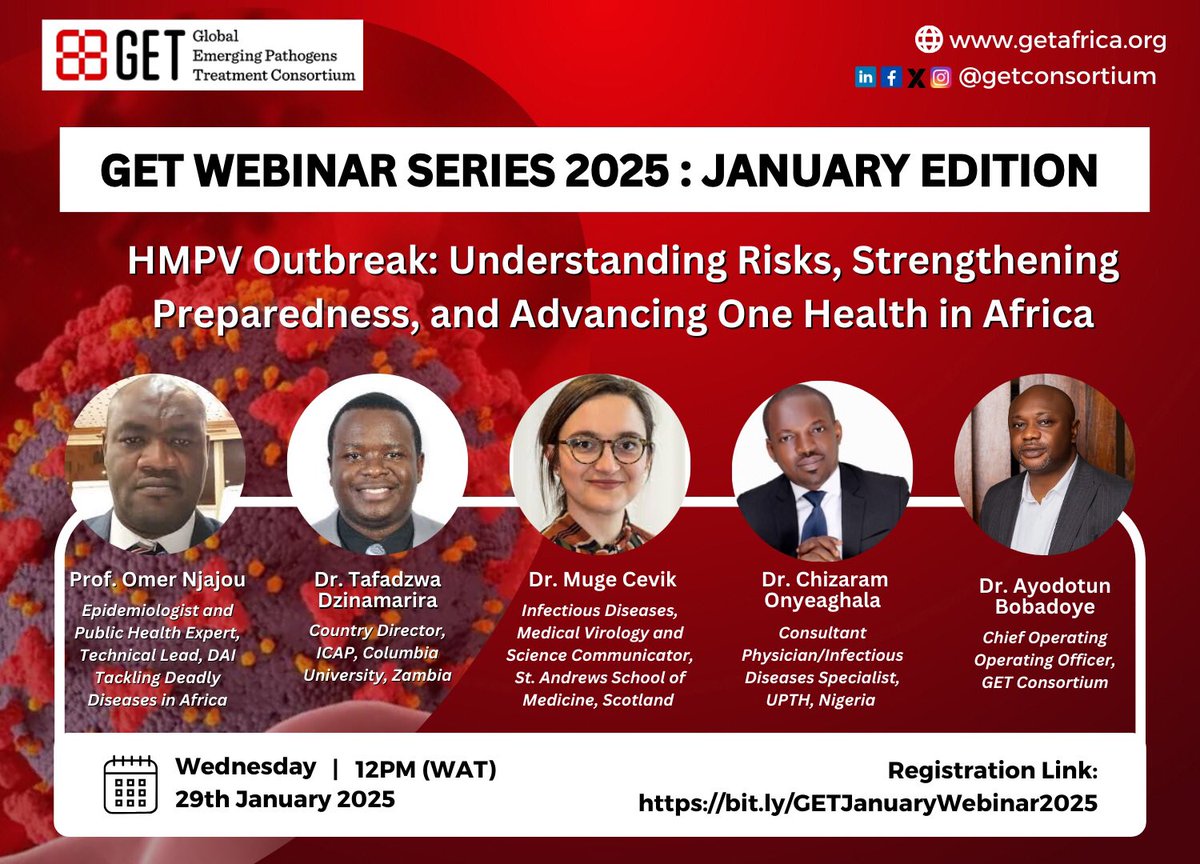 GET Global Emerging Pathogens Treatment Consortium

www.getafrica.org
@getconsortium

GET WEBINAR SERIES 2025 : JANUARY EDITION

HMPV Outbreak: Understanding Risks, Strengthening Preparedness, and Advancing One Health in Africa

Prof. Omer Njajou
Epidemiologist and Public Health Expert, Technical Lead, DAI Tackling Deadly Diseases in Africa

Dr. Tafadzwa Dzinamarira
Country Director, ICAP, Columbia University, Zambia

Dr. Muge Cevik
Infectious Diseases, Medical Virology and Science Communicator, St. Andrews School of Medicine, Scotland

Dr. Chizaram Onyeaghala
Consultant Physician/Infectious Diseases Specialist, UPTH, Nigeria

Dr. Ayodotun Bobadoye
Chief Operating Operating Officer, GET Consortium

Wednesday | 12PM (WAT)
29th January 2025

Registration Link:
https://bit.ly/GETJanuaryWebinar2025